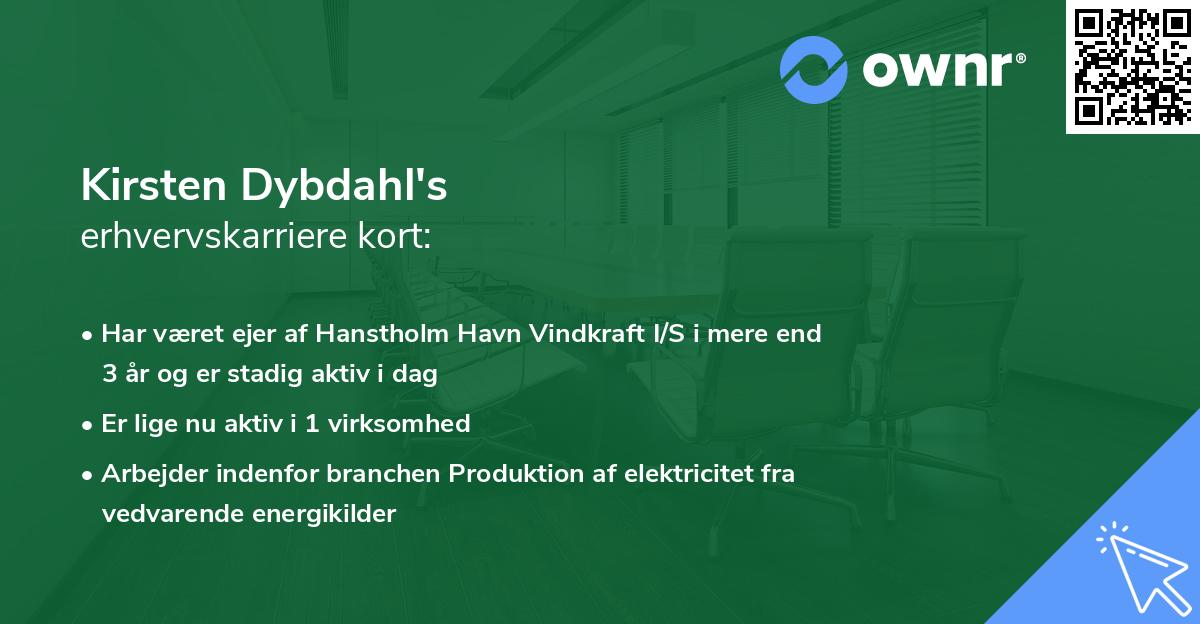 ownr®

Kirsten Dybdahl's
erhvervskarriere kort:

• Har været ejer af Hanstholm Havn Vindkraft I/S i mere end 3 år og er stadig aktiv i dag

• Er lige nu aktiv i 1 virksomhed

• Arbejder indenfor branchen Produktion af elektricitet fra vedvarende energikilder